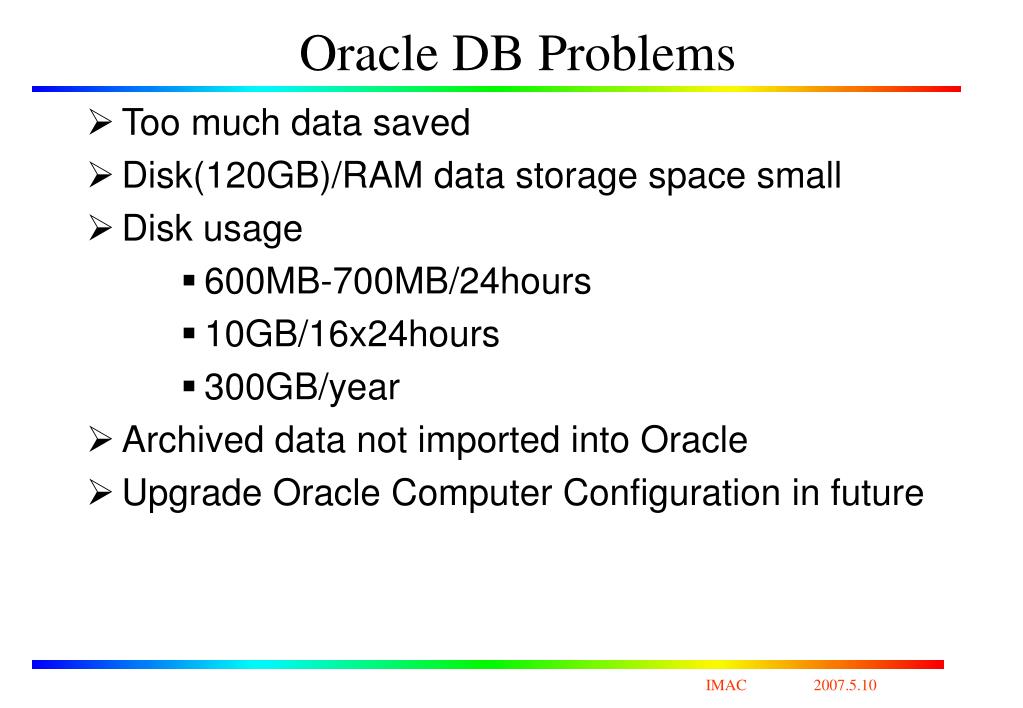 Oracle DB Problems

➢ Too much data saved
➢ Disk(120GB)/RAM data storage space small
➢ Disk usage
▪ 600MB-700MB/24hours
▪ 10GB/16x24hours
▪ 300GB/year
➢ Archived data not imported into Oracle
➢ Upgrade Oracle Computer Configuration in future

IMAC 2007.5.10